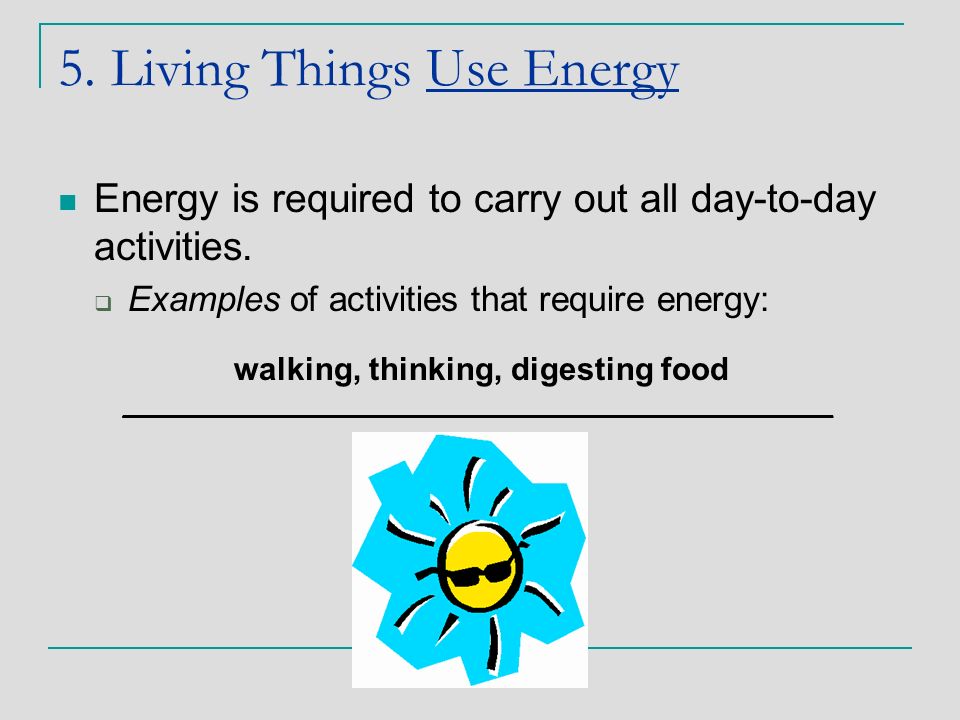 5. Living Things Use Energy

Energy is required to carry out all day-to-day activities.

Examples of activities that require energy:

walking, thinking, digesting food